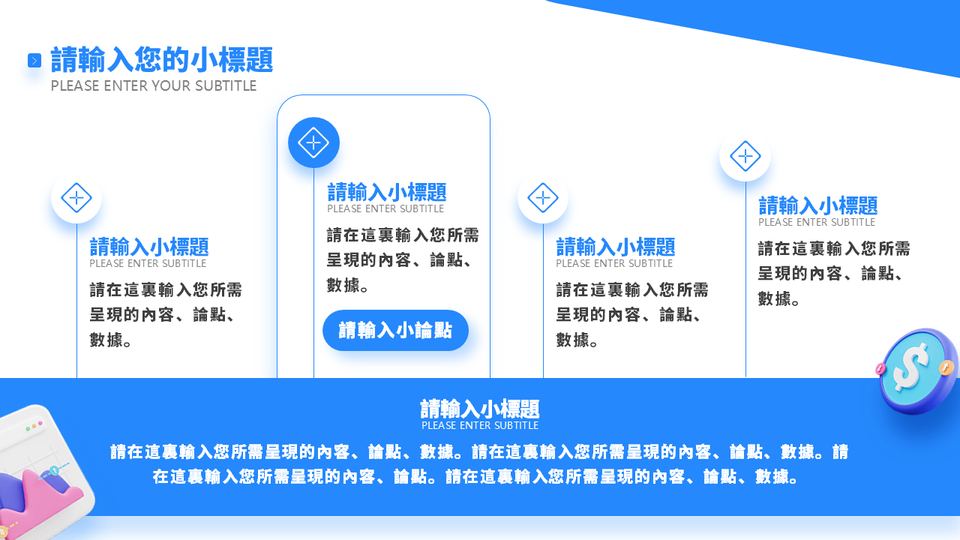 請輸入您的小標題
PLEASE ENTER YOUR SUBTITLE

請輸入小標題
PLEASE ENTER SUBTITLE
請在這裏輸入您所需呈現的內容、論點、數據。

請輸入小標題
PLEASE ENTER SUBTITLE
請在這裏輸入您所需呈現的內容、論點、數據。
請輸入小論點

請輸入小標題
PLEASE ENTER SUBTITLE
請在這裏輸入您所需呈現的內容、論點、數據。

請輸入小標題
PLEASE ENTER SUBTITLE
請在這裏輸入您所需呈現的內容、論點、數據。

請輸入小標題
PLEASE ENTER SUBTITLE
請在這裏輸入您所需呈現的內容、論點、數據。請在這裏輸入您所需呈現的內容、論點、數據。請在這裏輸入您所需呈現的內容、論點。請在這裏輸入您所需呈現的內容、論點、數據。